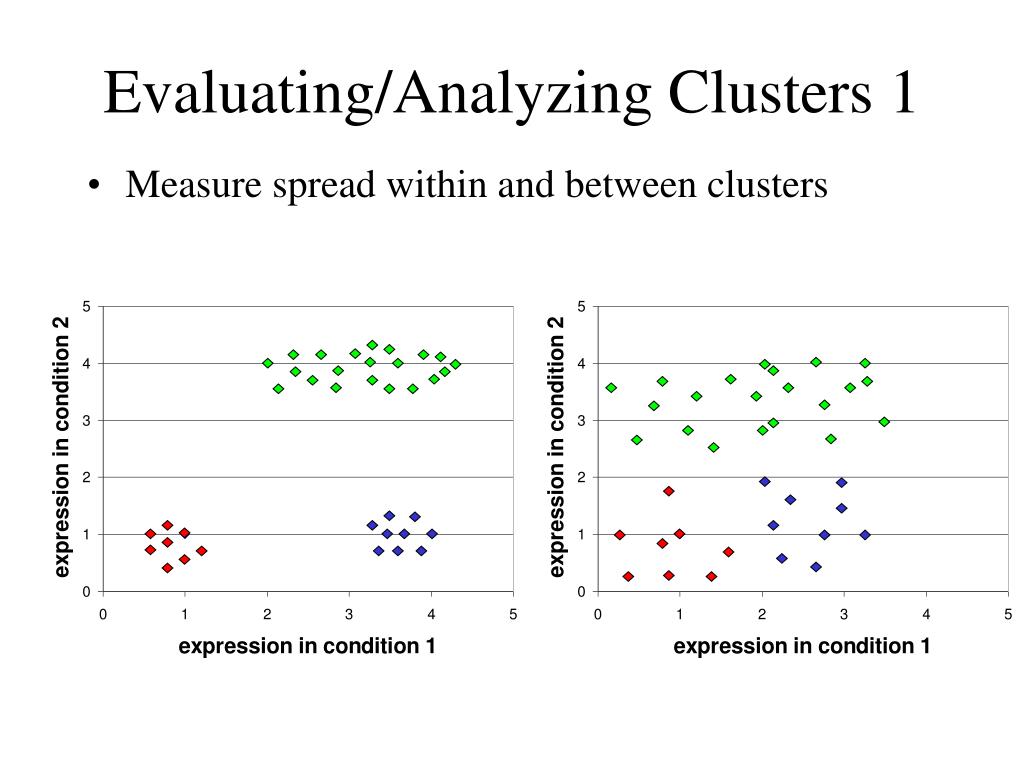 Evaluating/Analyzing Clusters 1

• Measure spread within and between clusters

expression in condition 2
5
4
3
2
1
0
0 1 2 3 4 5
expression in condition 1

expression in condition 2
5
4
3
2
1
0
0 1 2 3 4 5
expression in condition 1